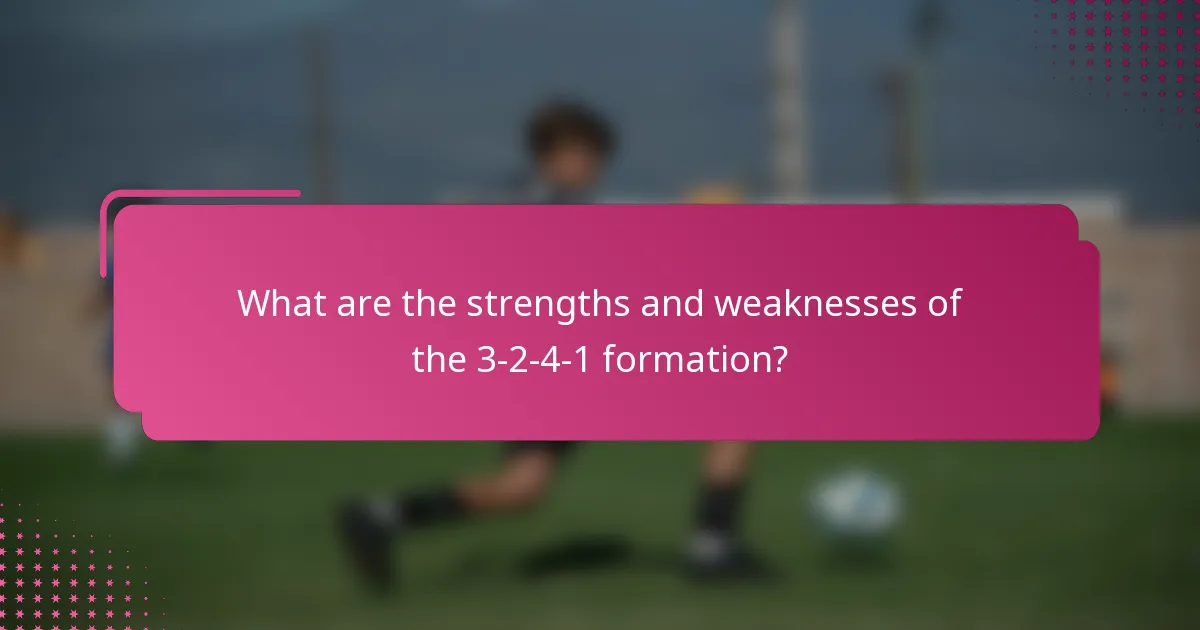 What are the strengths and weaknesses of the 3-2-4-1 formation?